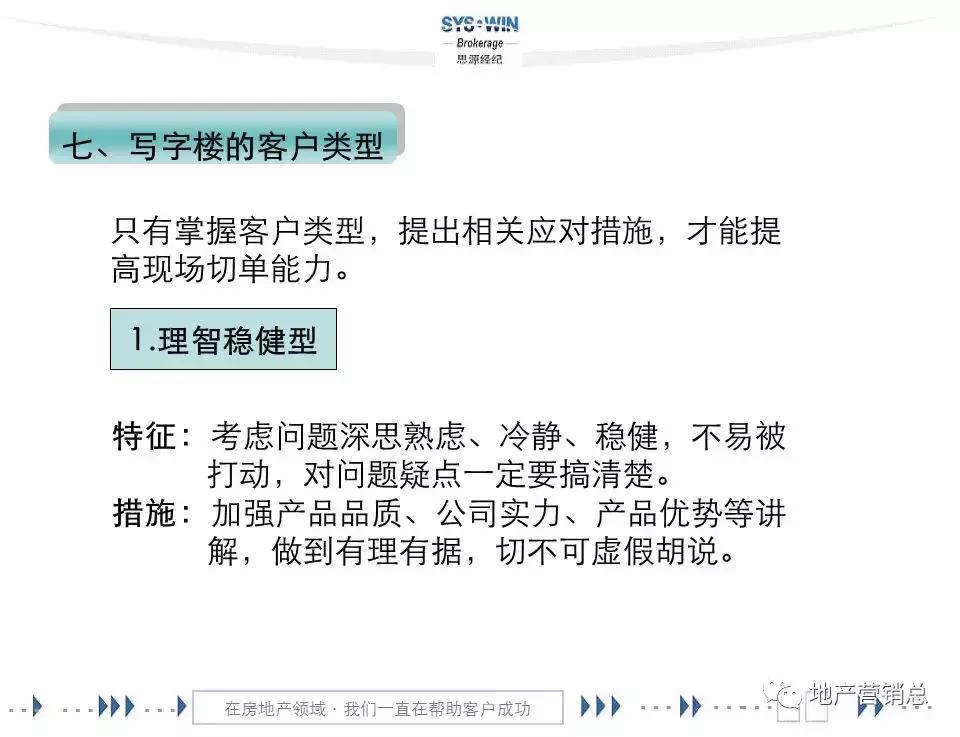 SYS·WIN
Brokerage
思源经纪

七、写字楼的客户类型

只有掌握客户类型，提出相关应对措施，才能提高现场切单能力。

1.理智稳健型

特征：考虑问题深思熟虑、冷静、稳健，不易被打动，对问题疑点一定要搞清楚。
措施：加强产品品质、公司实力、产品优势等讲解，做到有理有据，切不可虚假胡说。

在房地产领域 · 我们一直在帮助客户成功

地产营销总